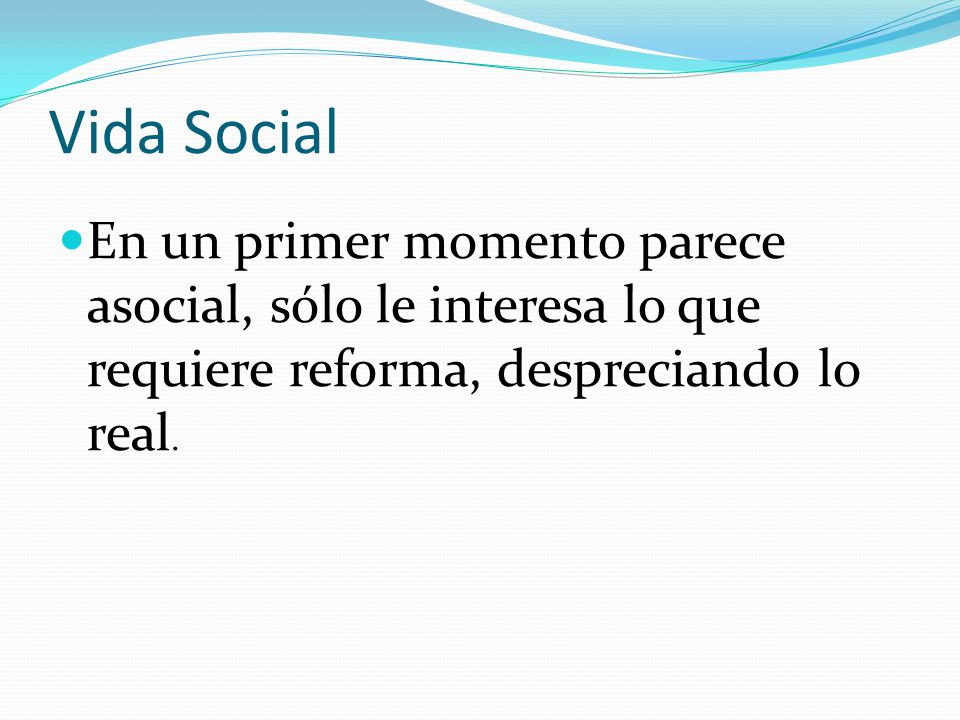 Vida Social

En un primer momento parece asocial, sólo le interesa lo que requiere reforma, despreciando lo real.